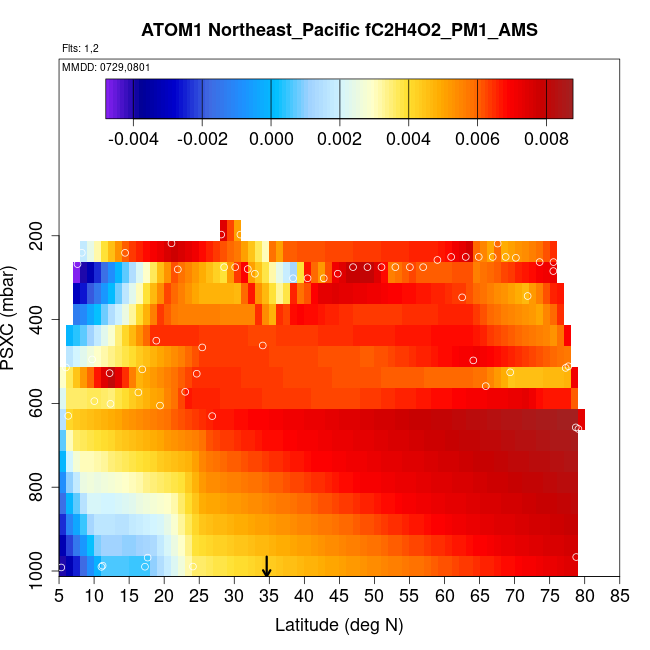 ATOM1 Northeast_Pacific fC2H4O2_PM1_AMS

Flts: 1,2

MMDD: 0729,0801

-0.004 -0.002 0.000 0.002 0.004 0.006 0.008

PSXC (mbar)

200
400
600
800
1000

5 10 15 20 25 30 35 40 45 50 55 60 65 70 75 80 85

Latitude (deg N)